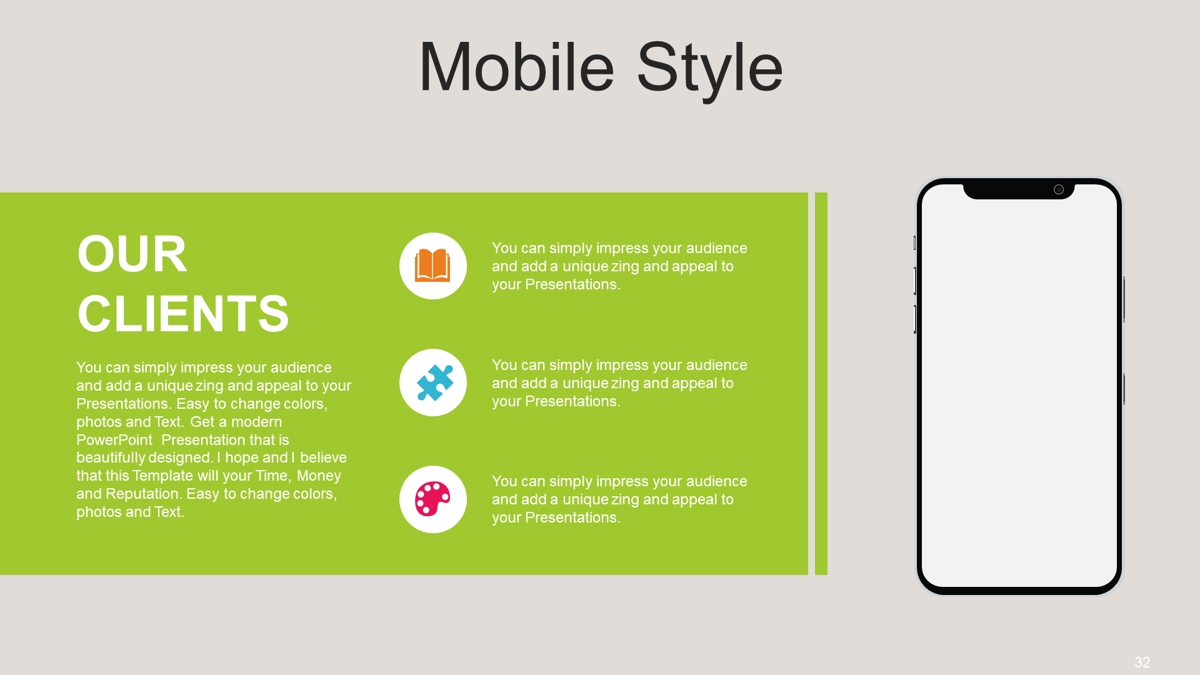 Mobile Style

OUR CLIENTS

You can simply impress your audience and add a unique zing and appeal to your Presentations. Easy to change colors, photos and Text. Get a modern PowerPoint Presentation that is beautifully designed. I hope and I believe that this Template will your Time, Money and Reputation. Easy to change colors, photos and Text.

You can simply impress your audience and add a unique zing and appeal to your Presentations.

You can simply impress your audience and add a unique zing and appeal to your Presentations.

You can simply impress your audience and add a unique zing and appeal to your Presentations.

32